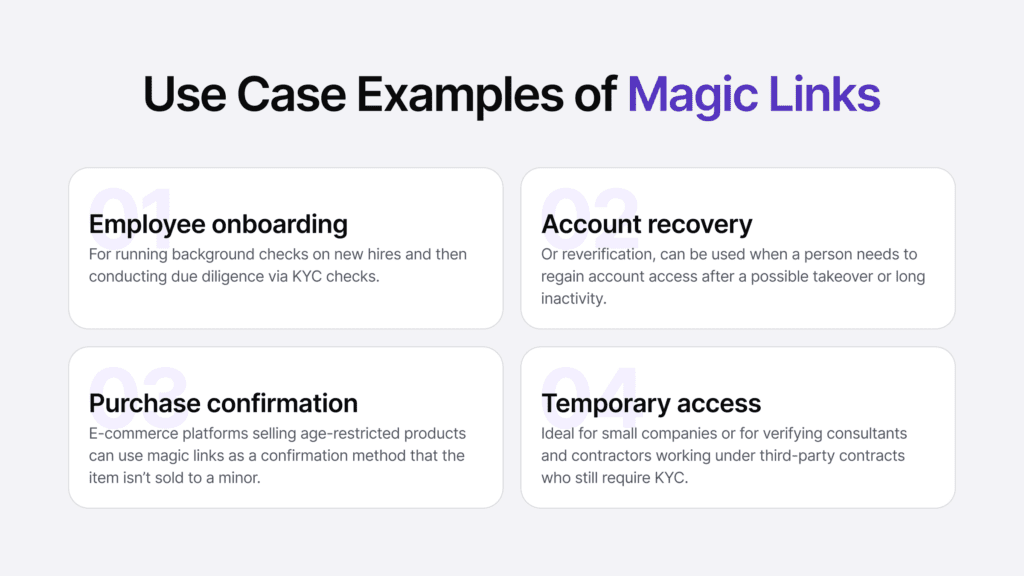 Use Case Examples of Magic Links

01
Employee onboarding
For running background checks on new hires and then conducting due diligence via KYC checks.

02
Account recovery
Or reverification, can be used when a person needs to regain account access after a possible takeover or long inactivity.

03
Purchase confirmation
E-commerce platforms selling age-restricted products can use magic links as a confirmation method that the item isn't sold to a minor.

04
Temporary access
Ideal for small companies or for verifying consultants and contractors working under third-party contracts who still require KYC.